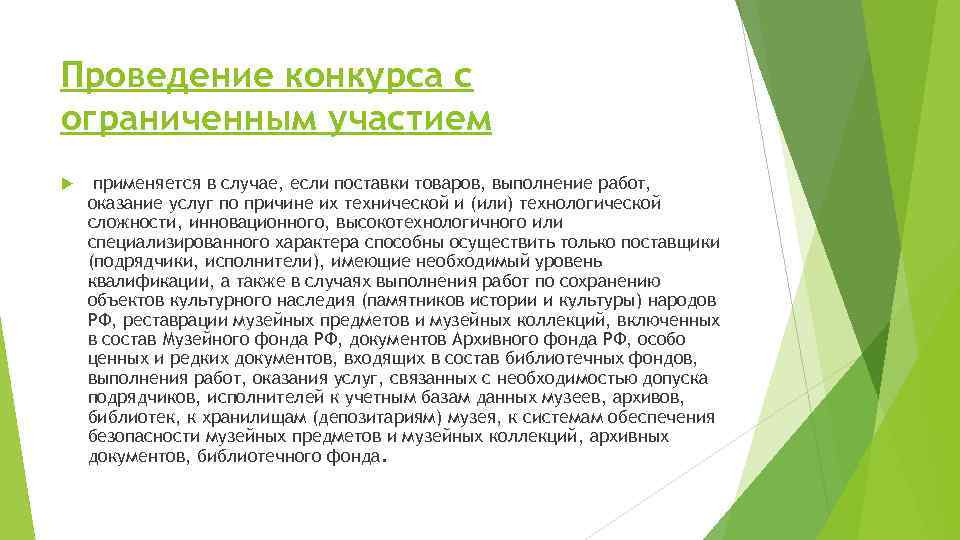 Проведение конкурса с ограниченным участием

применяется в случае, если поставки товаров, выполнение работ, оказание услуг по причине их технической и (или) технологической сложности, инновационного, высокотехнологичного или специализированного характера способны осуществить только поставщики (подрядчики, исполнители), имеющие необходимый уровень квалификации, а также в случаях выполнения работ по сохранению объектов культурного наследия (памятников истории и культуры) народов РФ, реставрации музейных предметов и музейных коллекций, включенных в состав Музейного фонда РФ, документов Архивного фонда РФ, особо ценных и редких документов, входящих в состав библиотечных фондов, выполнения работ, оказания услуг, связанных с необходимостью допуска подрядчиков, исполнителей к учетным базам данных музеев, архивов, библиотек, к хранилищам (депозитариям) музея, к системам обеспечения безопасности музейных предметов и музейных коллекций, архивных документов, библиотечного фонда.